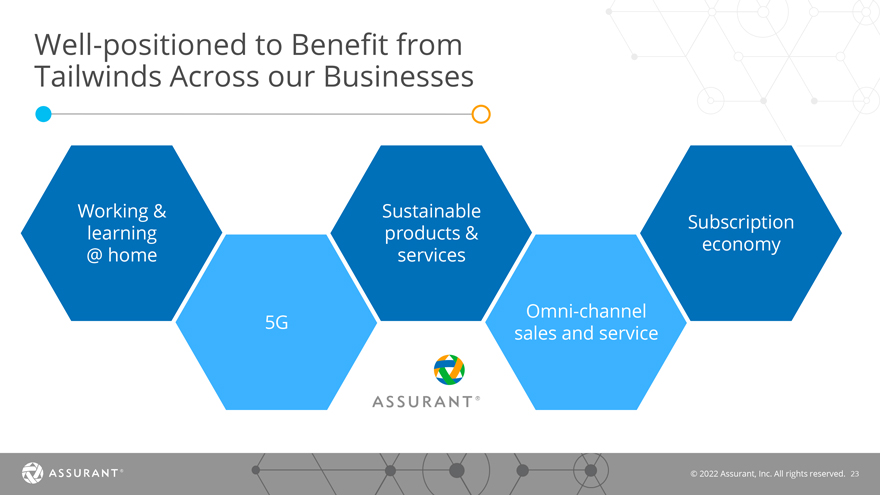 Well-positioned to Benefit from Tailwinds Across our Businesses

Working & learning @ home

5G

Sustainable products & services

Omni-channel sales and service

Subscription economy

ASSURANT®

ASSURANT®

© 2022 Assurant, Inc. All rights reserved. 23